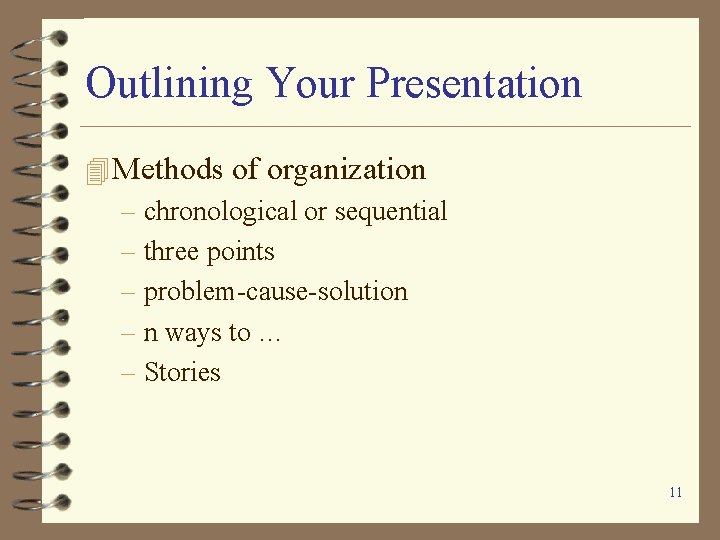 Outlining Your Presentation

Methods of organization

– chronological or sequential

– three points

– problem-cause-solution

– n ways to …

– Stories

11